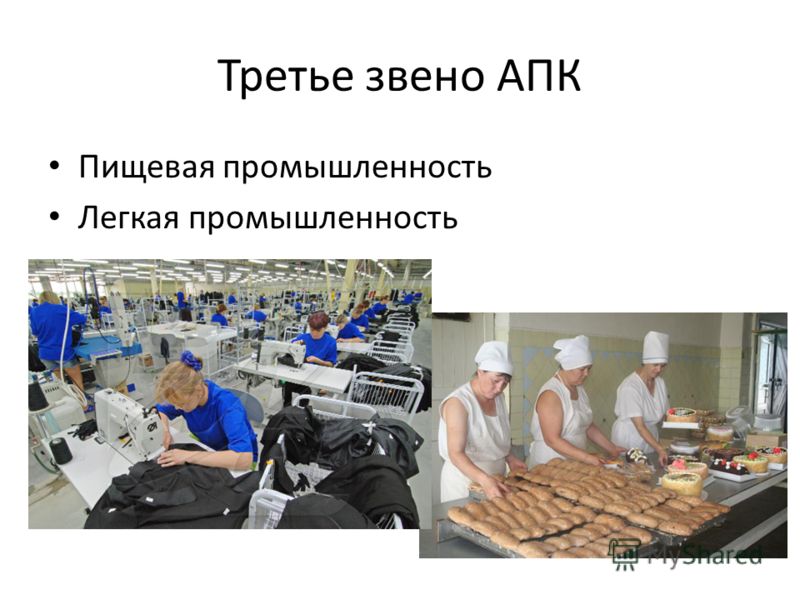 Третье звено АПК

• Пищевая промышленность
• Легкая промышленность

MyShared